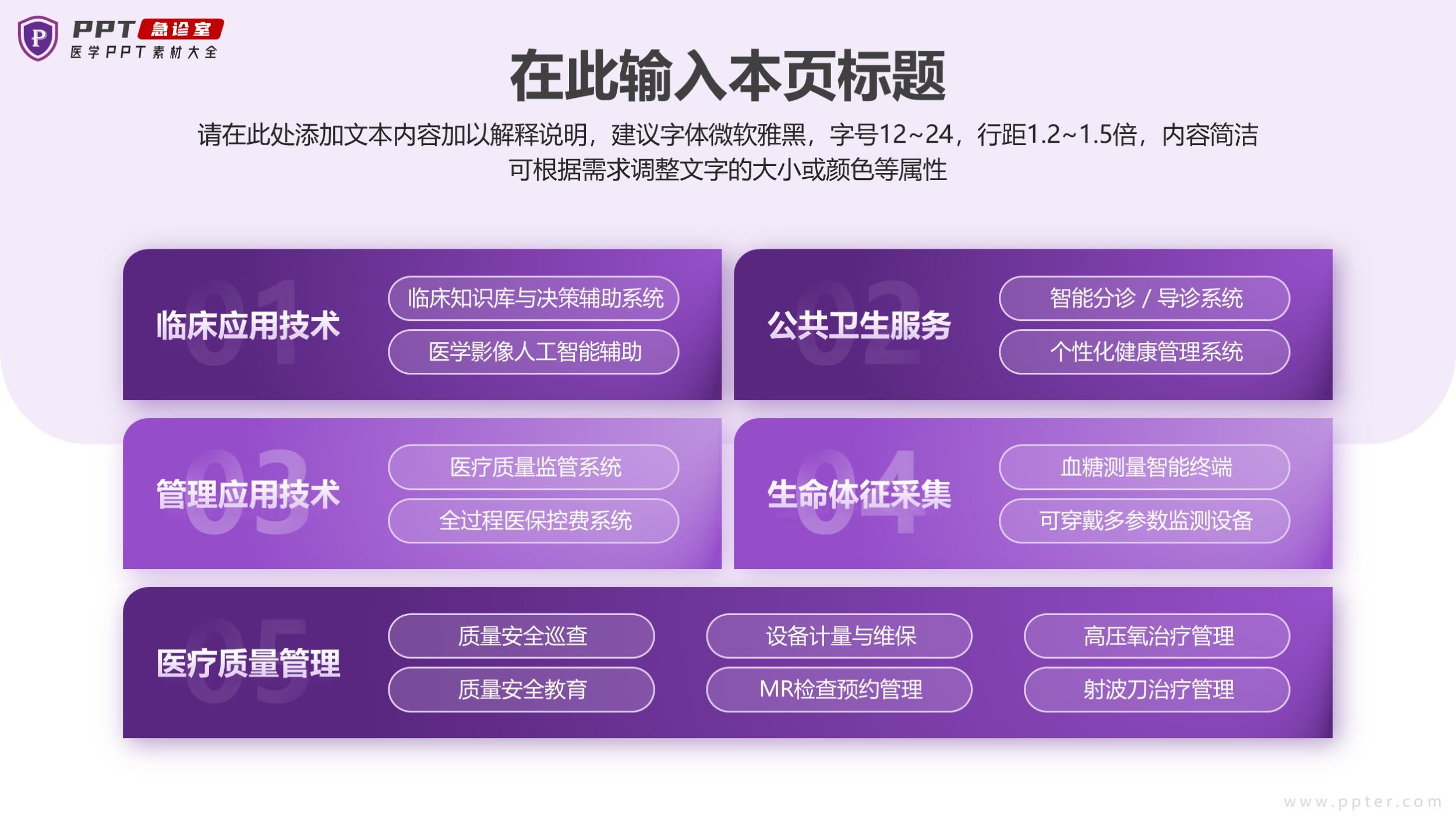 P PPT 急诊室
医学PPT素材大全

在此输入本页标题

请在此处添加文本内容加以解释说明，建议字体微软雅黑，字号12~24，行距1.2~1.5倍，内容简洁可根据需求调整文字的大小或颜色等属性

01 临床应用技术
临床知识库与决策辅助系统
医学影像人工智能辅助

02 公共卫生服务
智能分诊 / 导诊系统
个性化健康管理系统

03 管理应用技术
医疗质量监管系统
全过程医保控费系统

04 生命体征采集
血糖测量智能终端
可穿戴多参数监测设备

05 医疗质量管理
质量安全巡查
质量安全教育
设备计量与维保
MR检查预约管理
高压氧治疗管理
射波刀治疗管理

www.ppter.com